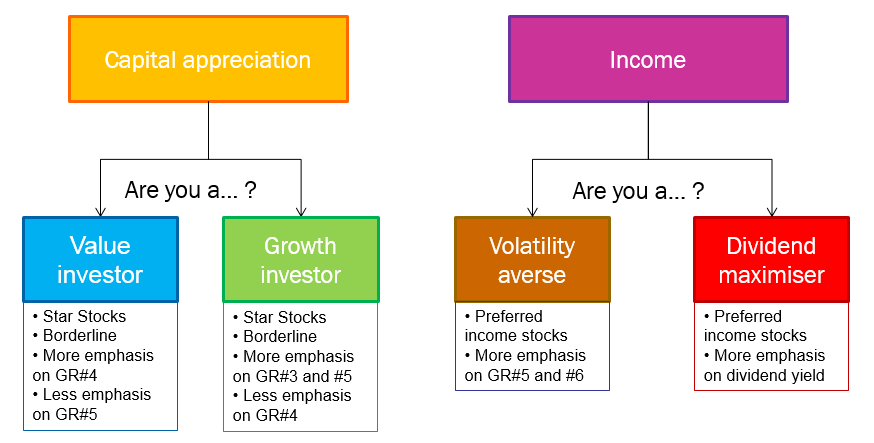 Capital appreciation

Are you a... ?

Value investor

• Star Stocks
• Borderline
• More emphasis on GR#4
• Less emphasis on GR#5

Growth investor

• Star Stocks
• Borderline
• More emphasis on GR#3 and #5
• Less emphasis on GR#4

Income

Are you a... ?

Volatility averse

• Preferred income stocks
• More emphasis on GR#5 and #6

Dividend maximiser

• Preferred income stocks
• More emphasis on dividend yield